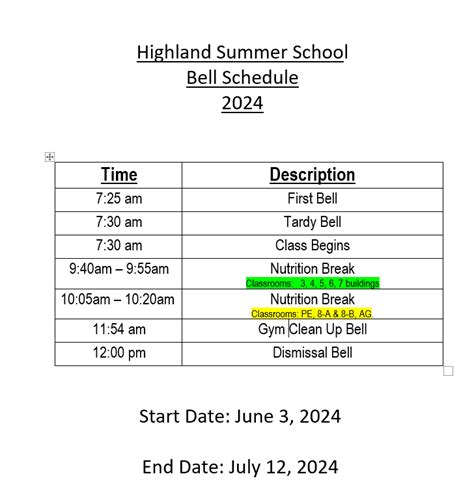 Highland Summer School
Bell Schedule
2024

| Time | Description |
|---|---|
| 7:25 am | First Bell |
| 7:30 am | Tardy Bell |
| 7:30 am | Class Begins |
| 9:40am – 9:55am | Nutrition Break Classrooms: 3, 4, 5, 6, 7 buildings |
| 10:05am – 10:20am | Nutrition Break Classrooms: PE, 8-A & 8-B, AG. |
| 11:54 am | Gym Clean Up Bell |
| 12:00 pm | Dismissal Bell |

Start Date: June 3, 2024

End Date: July 12, 2024